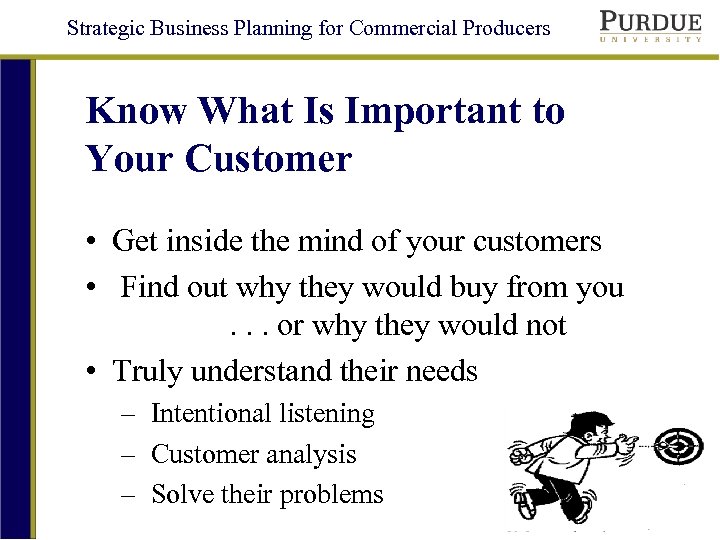 Strategic Business Planning for Commercial Producers

PURDUE
UNIVERSITY

Know What Is Important to Your Customer

• Get inside the mind of your customers
• Find out why they would buy from you . . . or why they would not
• Truly understand their needs
– Intentional listening
– Customer analysis
– Solve their problems